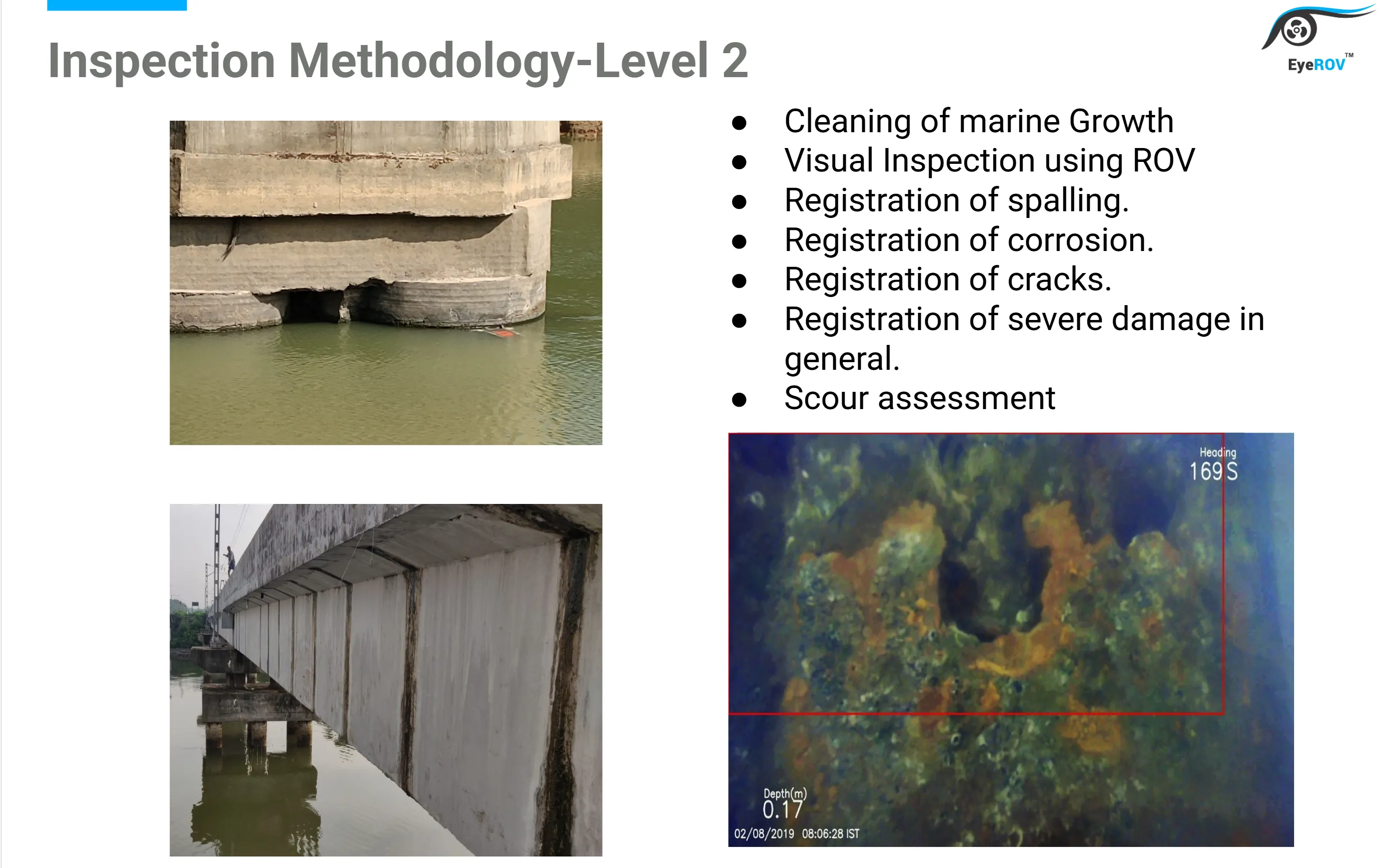 Inspection Methodology-Level 2

EyeROV™

- Cleaning of marine Growth
- Visual Inspection using ROV
- Registration of spalling.
- Registration of corrosion.
- Registration of cracks.
- Registration of severe damage in general.
- Scour assessment

Heading
169 S

Depth(m)
0.17
02/08/2019 08:06:28 IST